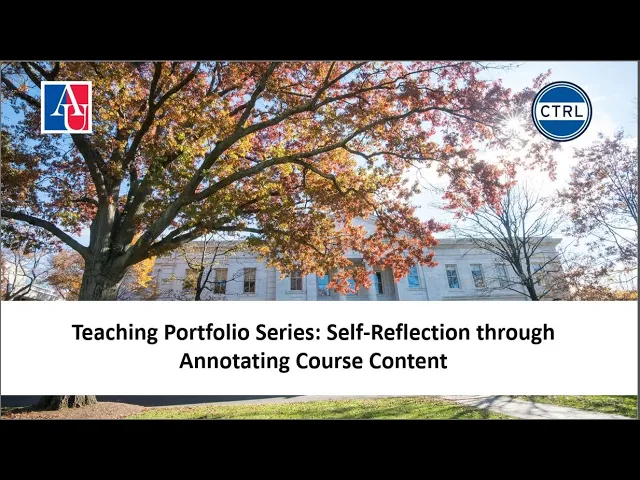 AU

CTRL

Teaching Portfolio Series: Self-Reflection through Annotating Course Content